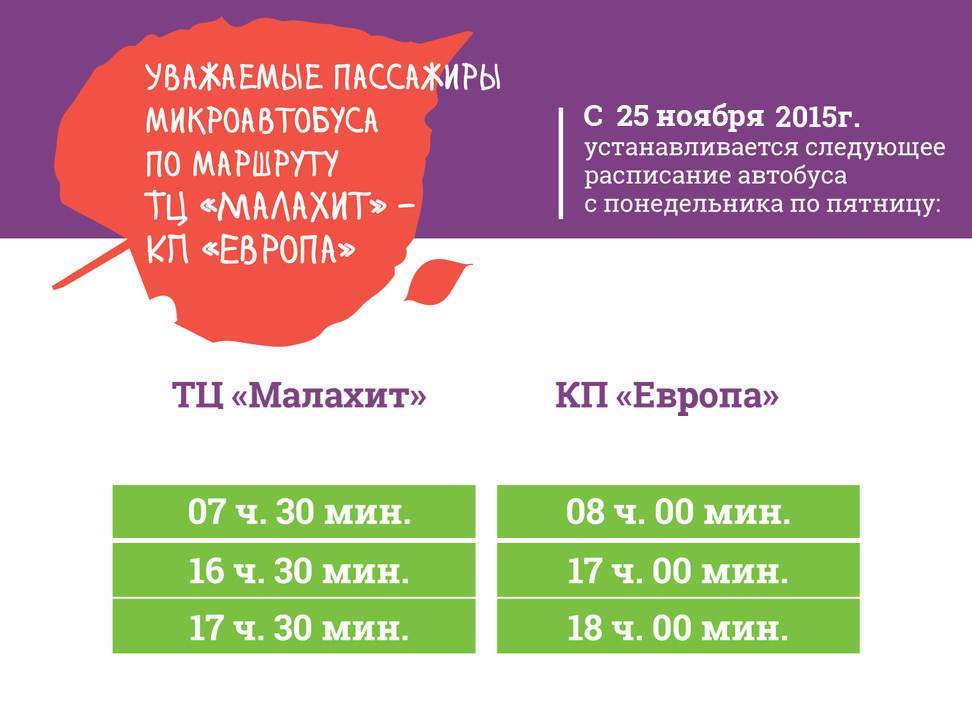 УВАЖАЕМЫЕ ПАССАЖИРЫ МИКРОАВТОБУСА ПО МАРШРУТУ ТЦ «МАЛАХИТ» – КП «ЕВРОПА»

С 25 ноября 2015г. устанавливается следующее расписание автобуса с понедельника по пятницу:

| ТЦ «Малахит» | КП «Европа» |
|---|---|
| 07 ч. 30 мин. | 08 ч. 00 мин. |
| 16 ч. 30 мин. | 17 ч. 00 мин. |
| 17 ч. 30 мин. | 18 ч. 00 мин. |